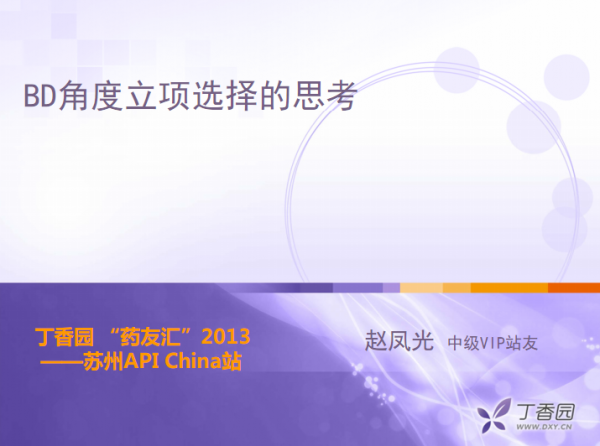 BD角度立项选择的思考

丁香园 “药友汇”2013
——苏州API China站

赵凤光 中级VIP站友

丁香园
WWW.DXY.CN